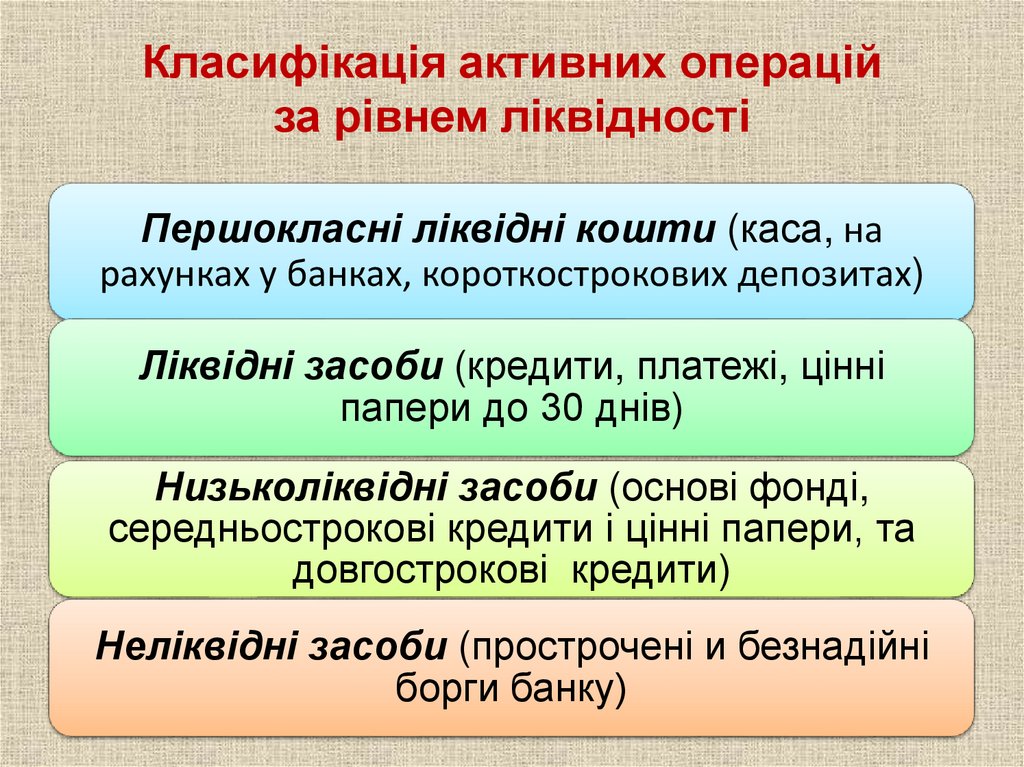 Класифікація активних операцій за рівнем ліквідності

Першокласні ліквідні кошти (каса, на рахунках у банках, короткострокових депозитах)

Ліквідні засоби (кредити, платежі, цінні папери до 30 днів)

Низьколіквідні засоби (основі фонді, середньострокові кредити і цінні папери, та довгострокові кредити)

Неліквідні засоби (прострочені и безнадійні борги банку)